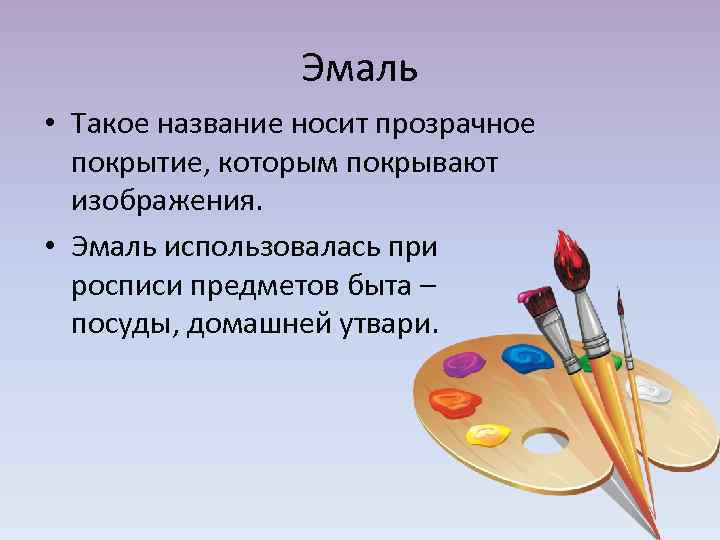 Эмаль

• Такое название носит прозрачное покрытие, которым покрывают изображения.

• Эмаль использовалась при росписи предметов быта – посуды, домашней утвари.